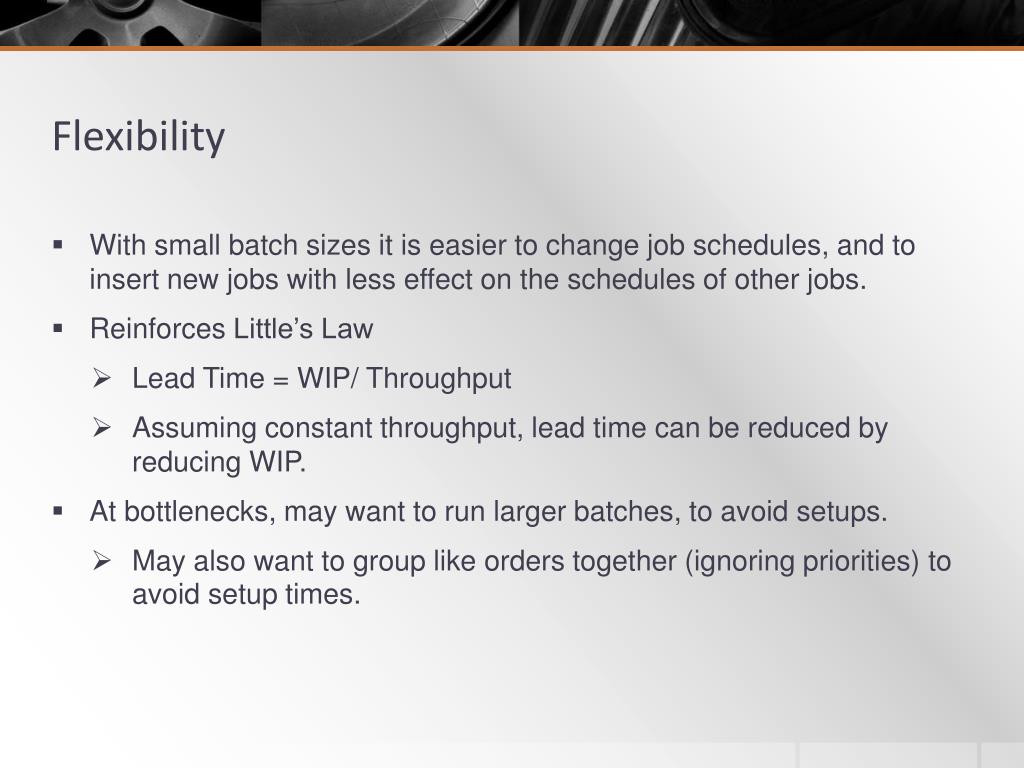 Flexibility

▪ With small batch sizes it is easier to change job schedules, and to insert new jobs with less effect on the schedules of other jobs.

▪ Reinforces Little’s Law

➢ Lead Time = WIP/ Throughput

➢ Assuming constant throughput, lead time can be reduced by reducing WIP.

▪ At bottlenecks, may want to run larger batches, to avoid setups.

➢ May also want to group like orders together (ignoring priorities) to avoid setup times.